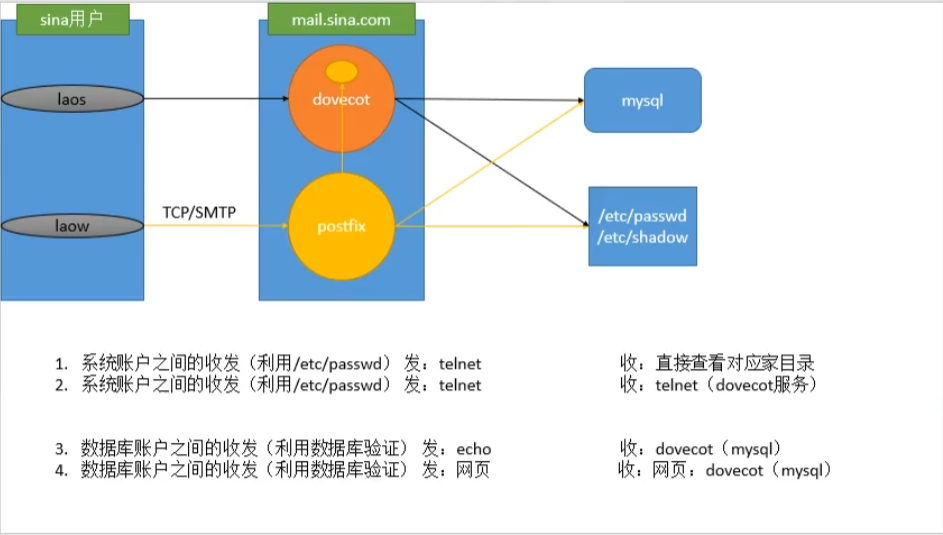 sina用户

laos

laow

TCP/SMTP

mail.sina.com

dovecot

postfix

mysql

/etc/passwd
/etc/shadow

1. 系统账户之间的收发（利用/etc/passwd） 发：telnet 收：直接查看对应家目录
2. 系统账户之间的收发（利用/etc/passwd） 发：telnet 收：telnet（dovecot服务）

3. 数据库账户之间的收发（利用数据库验证） 发：echo 收：dovecot（mysql）
4. 数据库账户之间的收发（利用数据库验证） 发：网页 收：网页：dovecot（mysql）